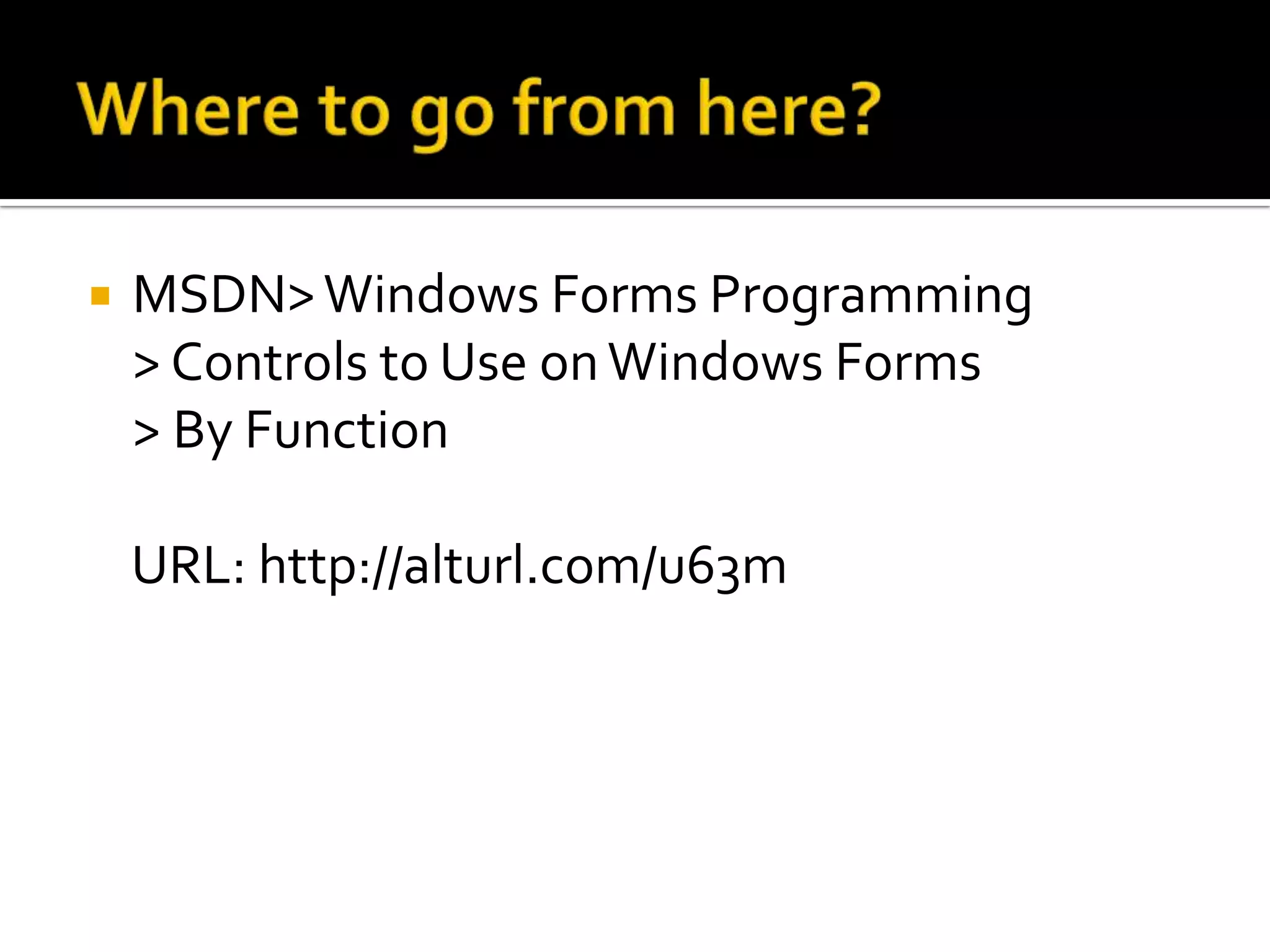 Where to go from here?

MSDN> Windows Forms Programming
> Controls to Use on Windows Forms
> By Function

URL: http://alturl.com/u63m